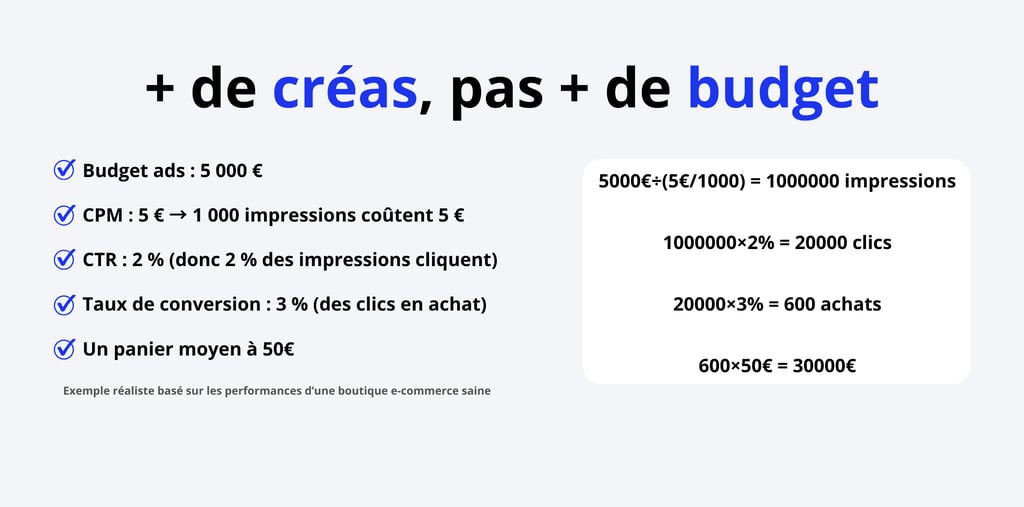 + de créas, pas + de budget

Budget ads : 5 000 €

CPM : 5 € → 1 000 impressions coûtent 5 €

CTR : 2 % (donc 2 % des impressions cliquent)

Taux de conversion : 3 % (des clics en achat)

Un panier moyen à 50€

Exemple réaliste basé sur les performances d'une boutique e-commerce saine

5000€÷(5€/1000) = 1000000 impressions

1000000×2% = 20000 clics

20000×3% = 600 achats

600×50€ = 30000€